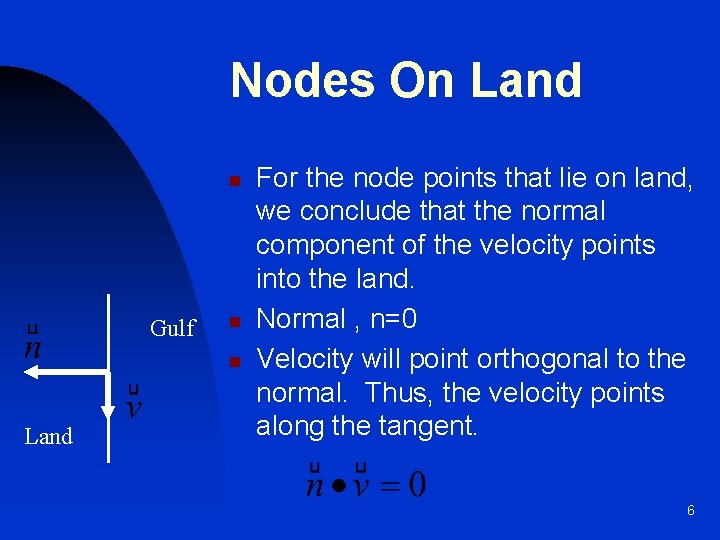 Nodes On Land

For the node points that lie on land, we conclude that the normal component of the velocity points into the land.

Normal , n=0

Velocity will point orthogonal to the normal. Thus, the velocity points along the tangent.

$\vec{n}$

Gulf

$\vec{v}$

Land

$\vec{n} \bullet \vec{v} = 0$

6